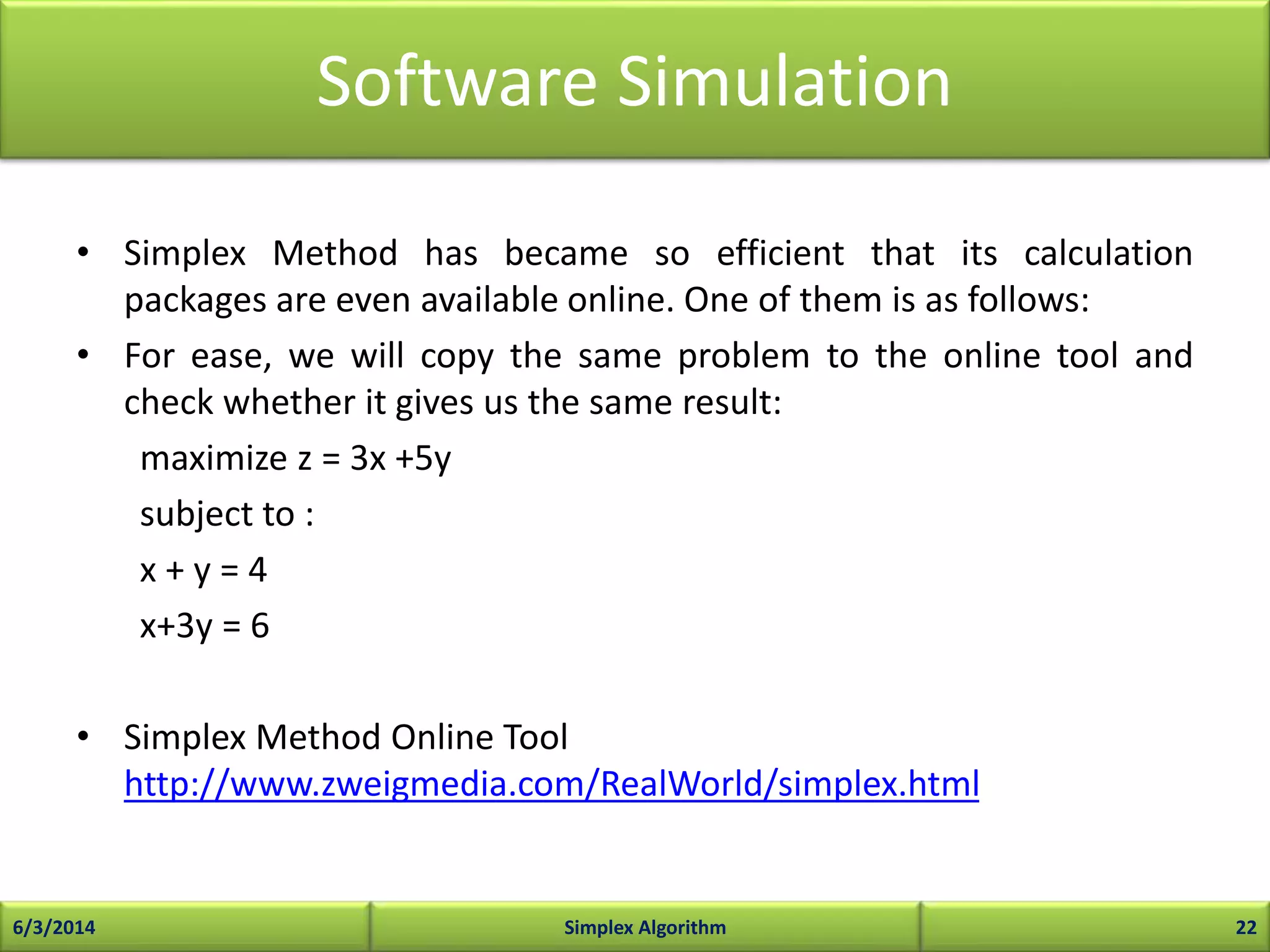 Software Simulation

• Simplex Method has became so efficient that its calculation packages are even available online. One of them is as follows:

• For ease, we will copy the same problem to the online tool and check whether it gives us the same result:

maximize z = 3x +5y

subject to :

x + y = 4

x+3y = 6

• Simplex Method Online Tool http://www.zweigmedia.com/RealWorld/simplex.html

6/3/2014

Simplex Algorithm

22